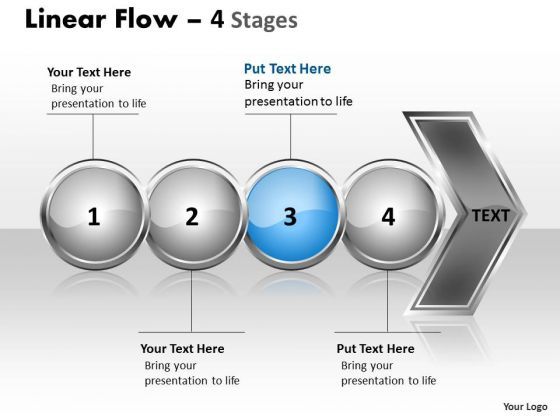 Linear Flow – 4 Stages

Your Text Here
Bring your presentation to life

Put Text Here
Bring your presentation to life

1

2

3

4

TEXT

Your Text Here
Bring your presentation to life

Put Text Here
Bring your presentation to life

Your Logo